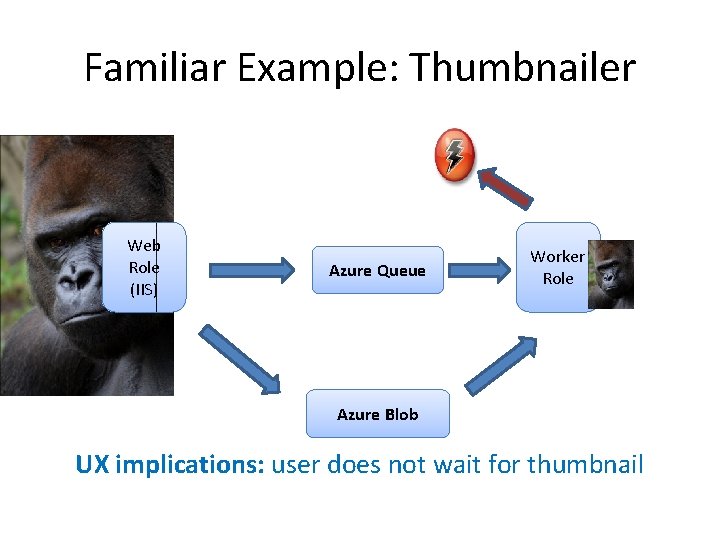 Familiar Example: Thumbnailer

Web Role (IIS)

Azure Queue

Worker Role

Azure Blob

UX implications: user does not wait for thumbnail